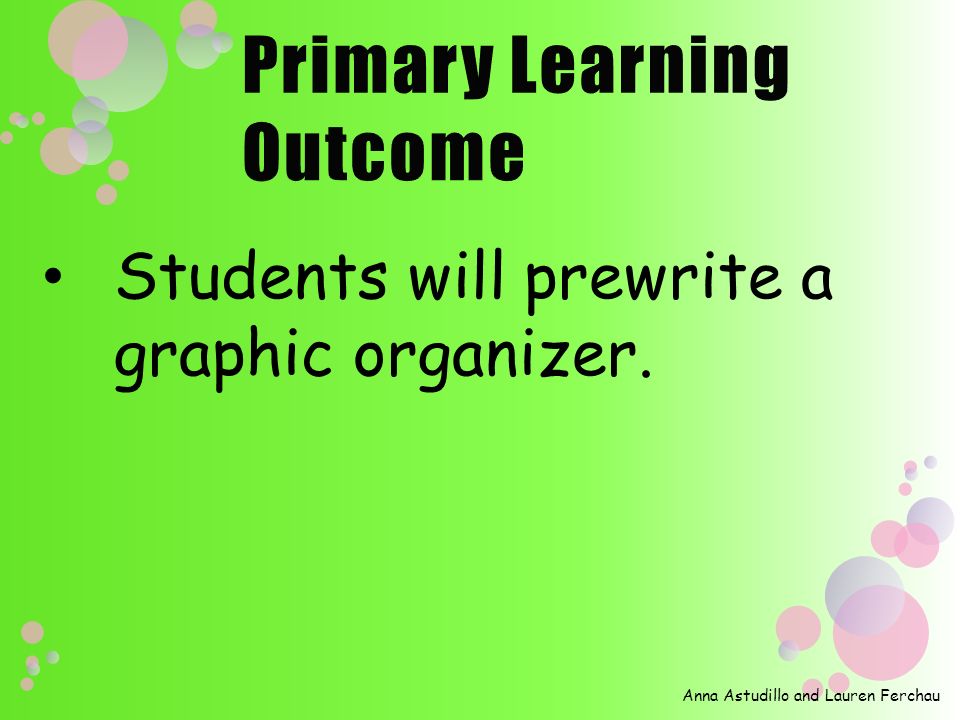 Primary Learning Outcome

• Students will prewrite a graphic organizer.

Anna Astudillo and Lauren Ferchau